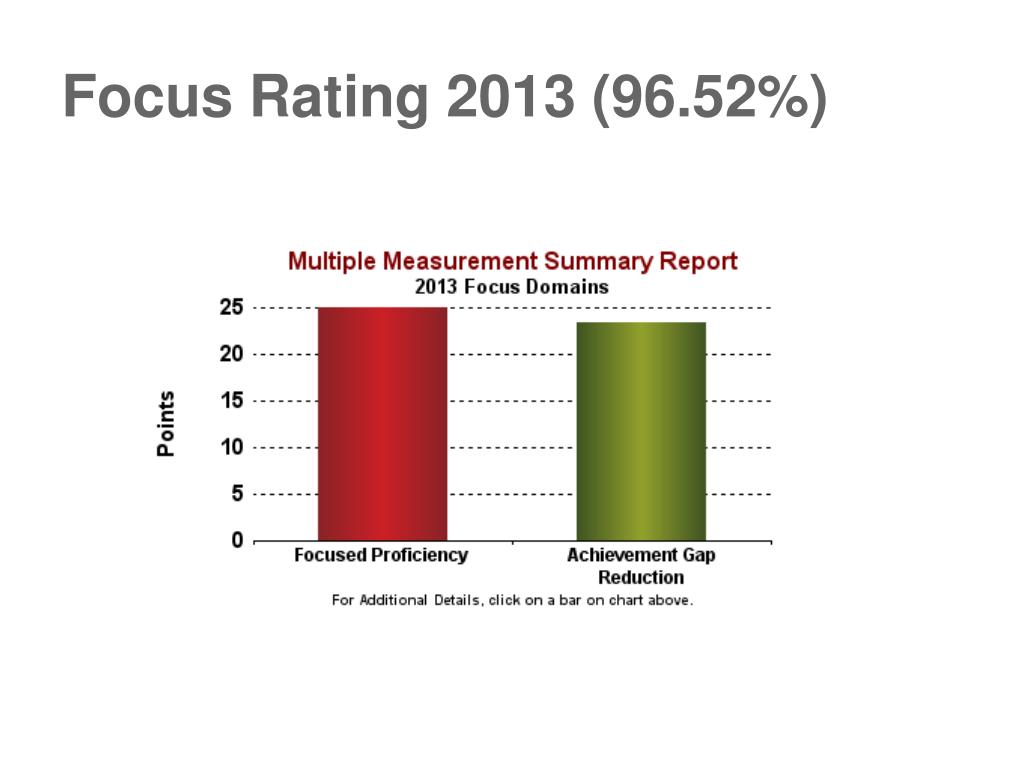 Focus Rating 2013 (96.52%)

Multiple Measurement Summary Report
2013 Focus Domains

Points

25
20
15
10
5
0

Focused Proficiency
Achievement Gap Reduction

For Additional Details, click on a bar on chart above.